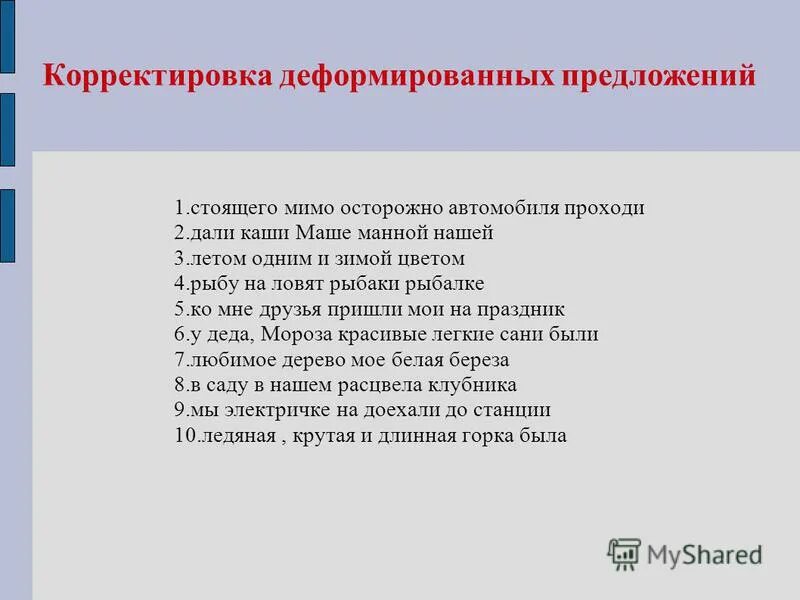 Корректировка деформированных предложений

1.стоящего мимо осторожно автомобиля проходи
2.дали каши Маше манной нашей
3.летом одним и зимой цветом
4.рыбу на ловят рыбаки рыбалке
5.ко мне друзья пришли мои на праздник
6.у деда, Мороза красивые легкие сани были
7.любимое дерево мое белая береза
8.в саду в нашем расцвела клубника
9.мы электричке на доехали до станции
10.ледяная , крутая и длинная горка была

MyShared